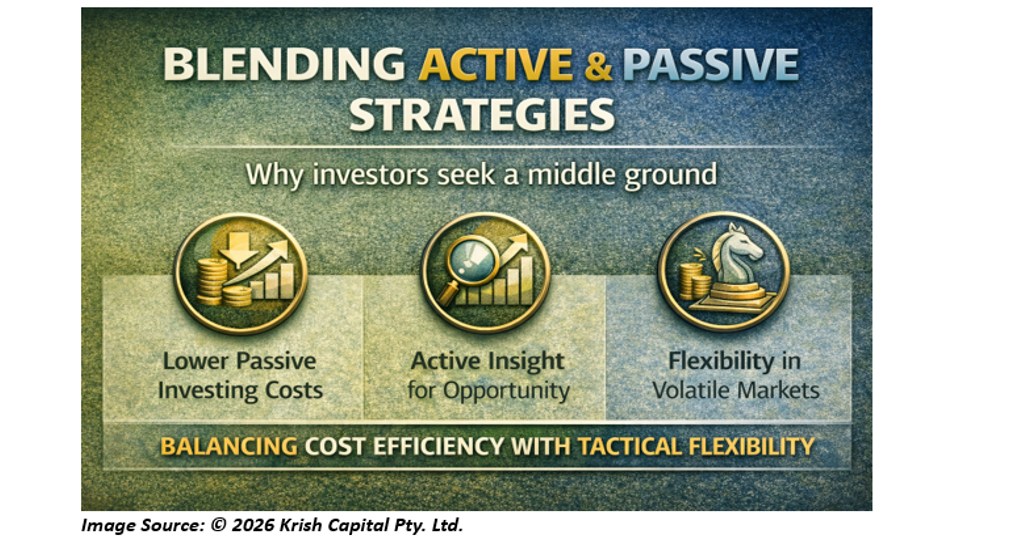 BLENDING ACTIVE & PASSIVE STRATEGIES

Why investors seek a middle ground

Lower Passive Investing Costs

Active Insight for Opportunity

Flexibility in Volatile Markets

BALANCING COST EFFICIENCY WITH TACTICAL FLEXIBILITY

Image Source: © 2026 Krish Capital Pty. Ltd.